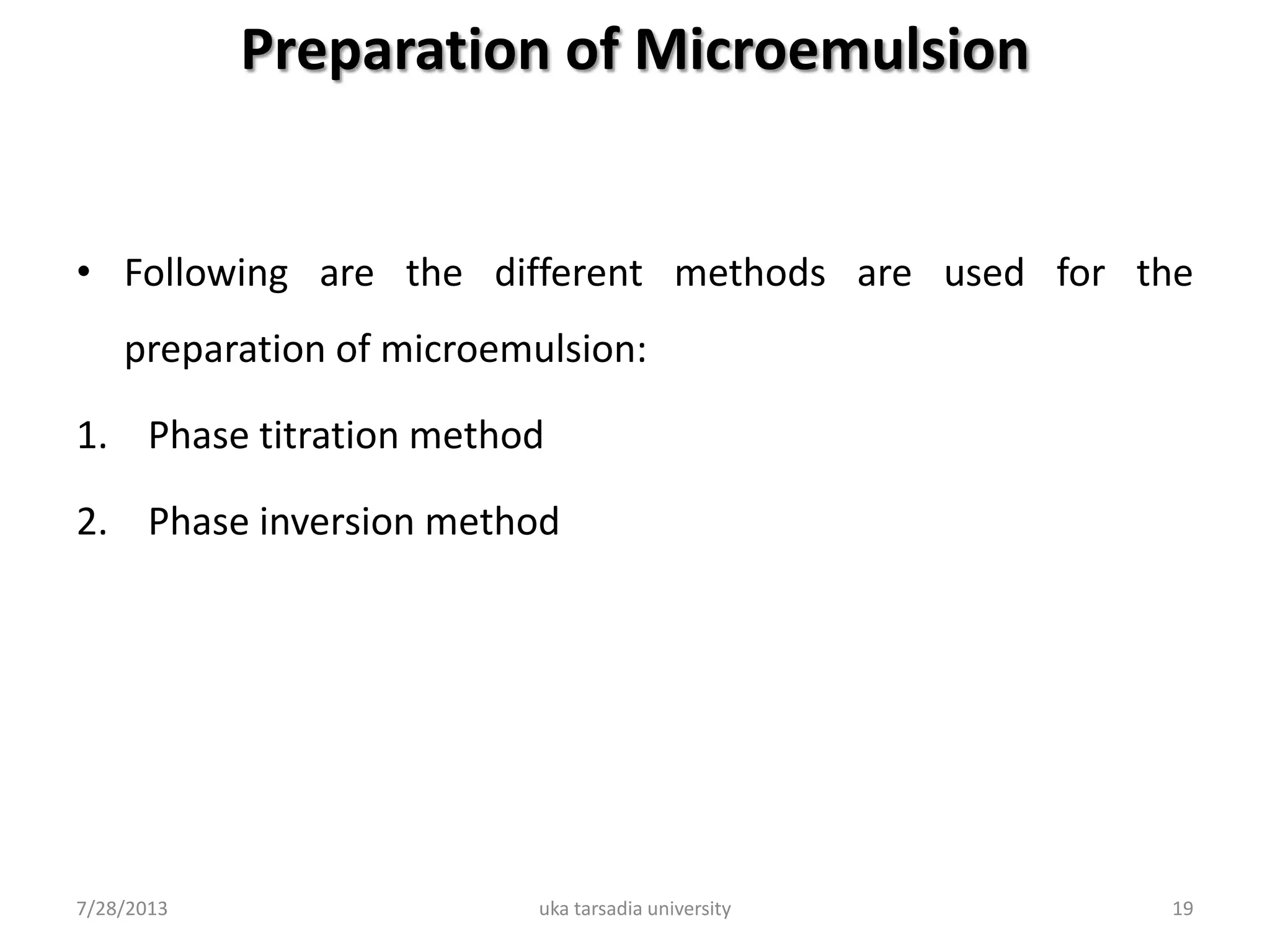 Preparation of Microemulsion

• Following are the different methods are used for the preparation of microemulsion:

1. Phase titration method

2. Phase inversion method

7/28/2013 uka tarsadia university 19